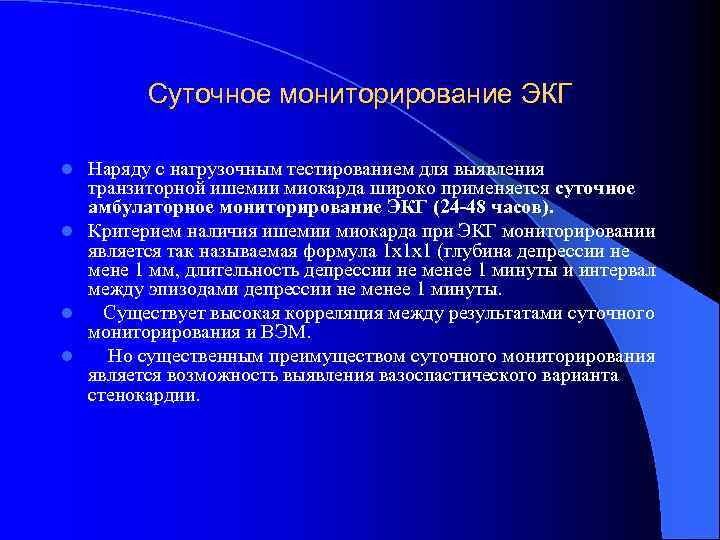 Суточное мониторирование ЭКГ

Наряду с нагрузочным тестированием для выявления транзиторной ишемии миокарда широко применяется суточное амбулаторное мониторирование ЭКГ (24-48 часов).

Критерием наличия ишемии миокарда при ЭКГ мониторировании является так называемая формула 1х1х1 (глубина депрессии не мене 1 мм, длительность депрессии не менее 1 минуты и интервал между эпизодами депрессии не менее 1 минуты.

Существует высокая корреляция между результатами суточного мониторирования и ВЭМ.

Но существенным преимуществом суточного мониторирования является возможность выявления вазоспастического варианта стенокардии.